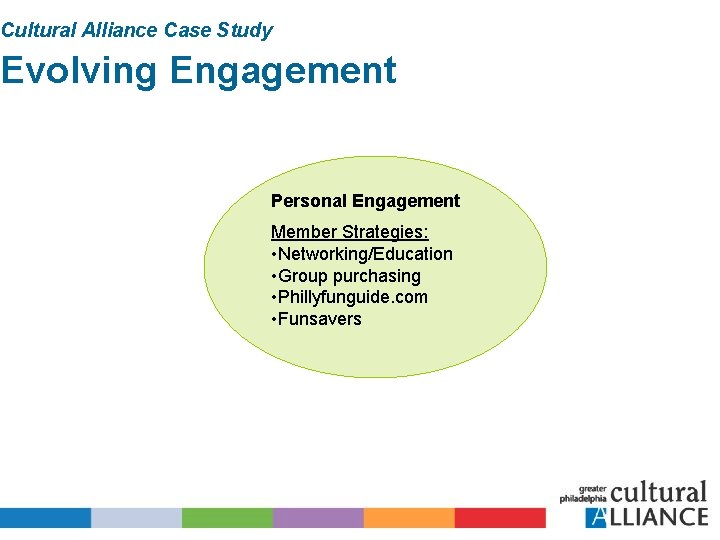 Cultural Alliance Case Study

Evolving Engagement

Personal Engagement

Member Strategies:
•Networking/Education
•Group purchasing
•Phillyfunguide.com
•Funsavers

greater philadelphia cultural ALLIANCE